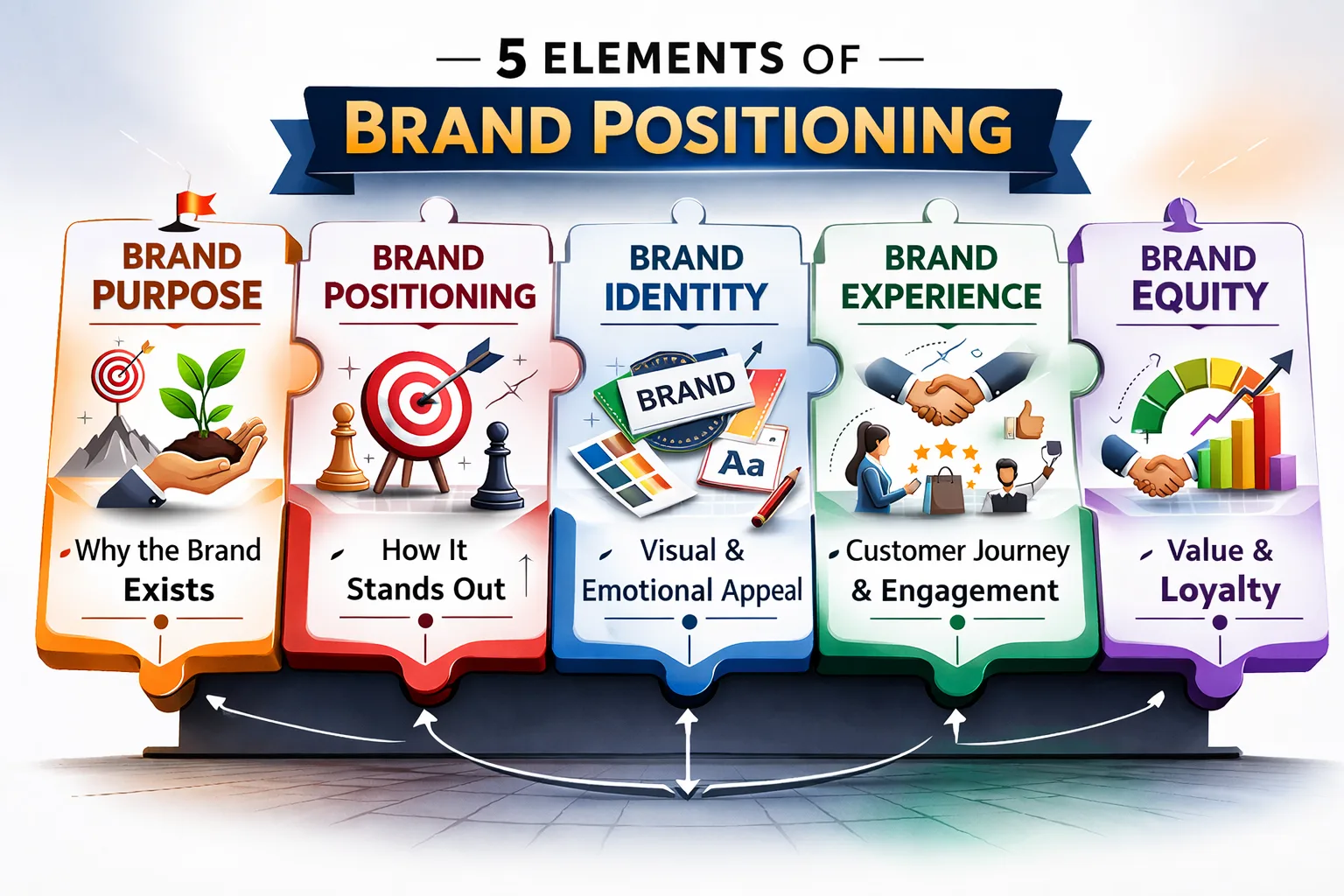 5 ELEMENTS OF

BRAND POSITIONING

BRAND PURPOSE

Why the Brand Exists

BRAND POSITIONING

How It Stands Out

BRAND IDENTITY

BRAND

Aa

Visual & Emotional Appeal

BRAND EXPERIENCE

Customer Journey & Engagement

BRAND EQUITY

Value & Loyalty